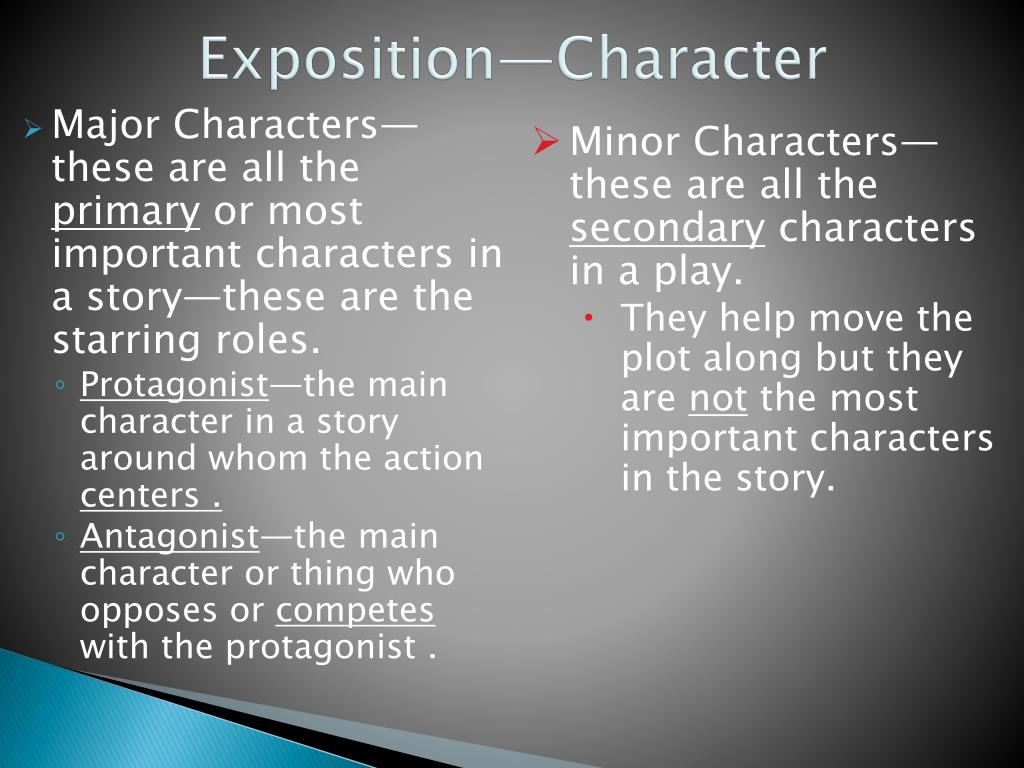 Exposition—Character

Major Characters—these are all the primary or most important characters in a story—these are the starring roles.

Protagonist—the main character in a story around whom the action centers .

Antagonist—the main character or thing who opposes or competes with the protagonist .

Minor Characters—these are all the secondary characters in a play.

They help move the plot along but they are not the most important characters in the story.